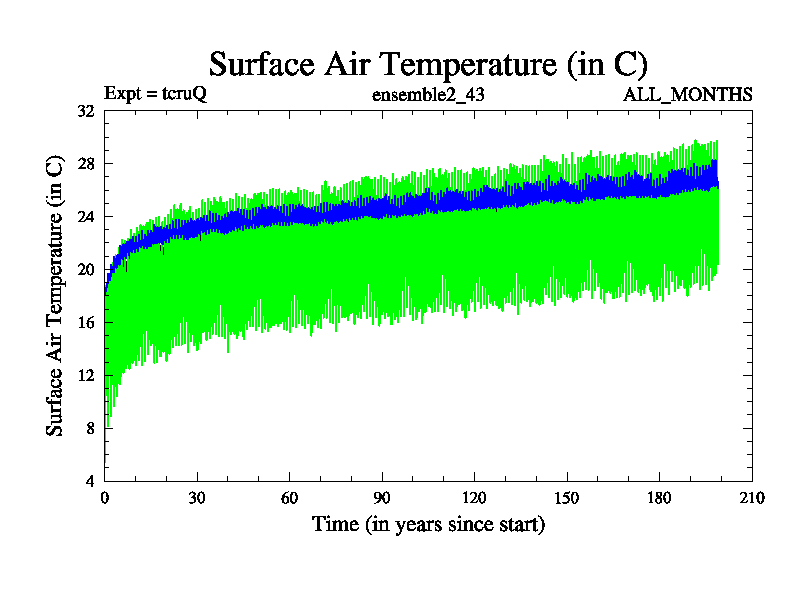 Surface Air Temperature (in C)

Expt = tcruQ

ensemble2_43

ALL_MONTHS

Surface Air Temperature (in C)

32
28
24
20
16
12
8
4

0
30
60
90
120
150
180
210

Time (in years since start)